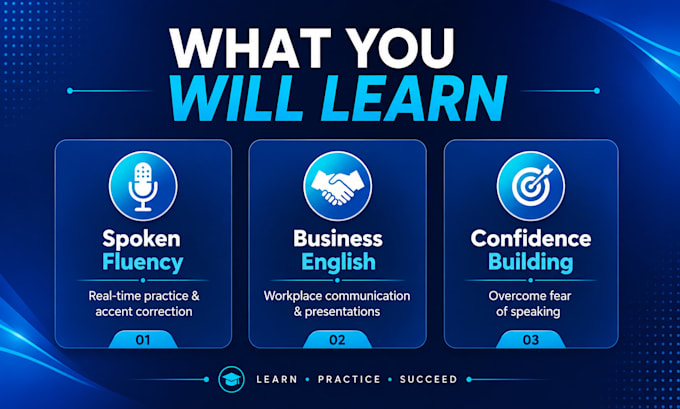 WHAT YOU
WILL LEARN

Spoken Fluency

Real-time practice & accent correction

01

Business English

Workplace communication & presentations

02

Confidence Building

Overcome fear of speaking

03

LEARN • PRACTICE • SUCCEED